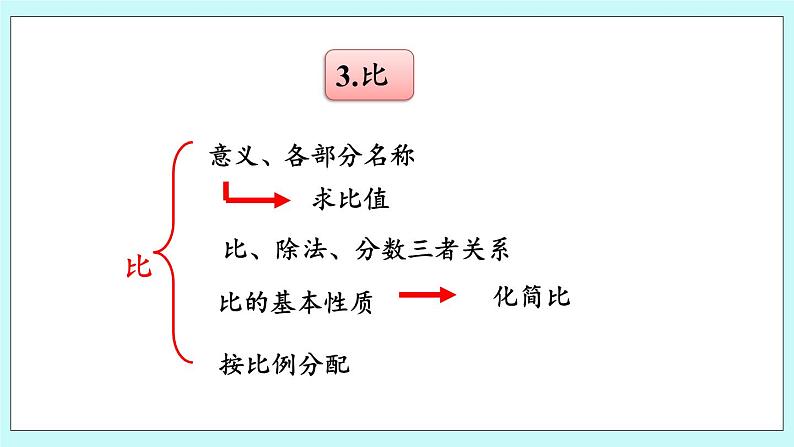 3.比

比

意义、各部分名称

求比值

比、除法、分数三者关系

比的基本性质

化简比

按比例分配